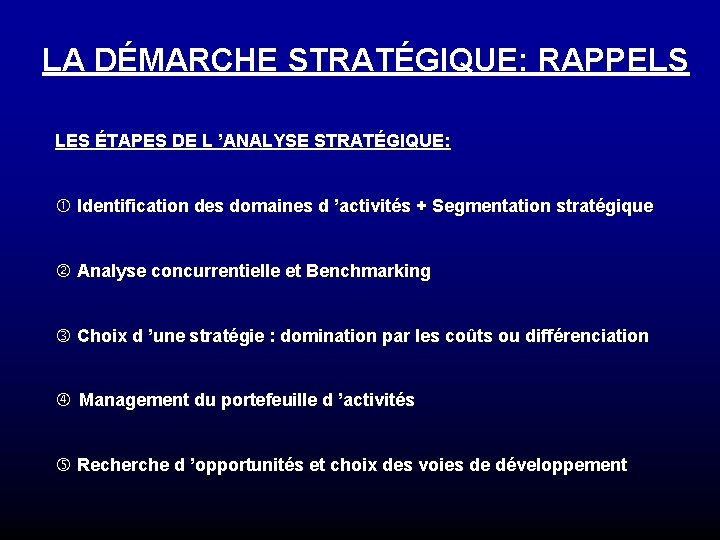 LA DÉMARCHE STRATÉGIQUE: RAPPELS

LES ÉTAPES DE L ’ANALYSE STRATÉGIQUE:

① Identification des domaines d ’activités + Segmentation stratégique

② Analyse concurrentielle et Benchmarking

③ Choix d ’une stratégie : domination par les coûts ou différenciation

④ Management du portefeuille d ’activités

⑤ Recherche d ’opportunités et choix des voies de développement